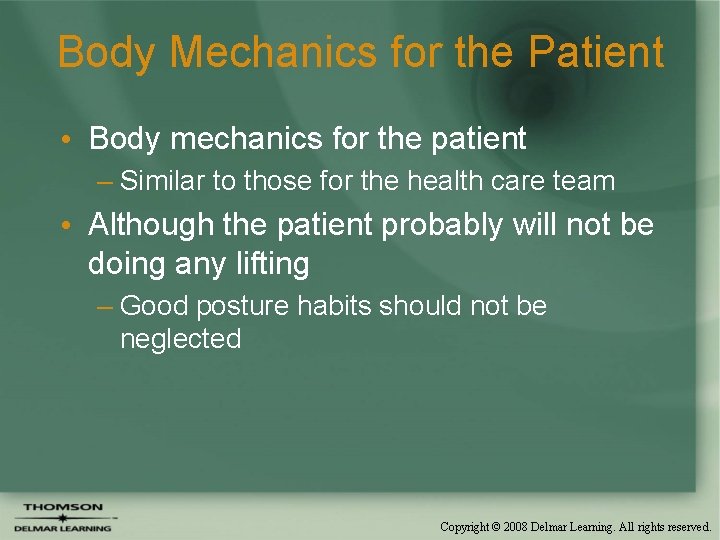 Body Mechanics for the Patient

• Body mechanics for the patient
– Similar to those for the health care team

• Although the patient probably will not be doing any lifting
– Good posture habits should not be neglected

THOMSON
DELMAR LEARNING

Copyright © 2008 Delmar Learning. All rights reserved.